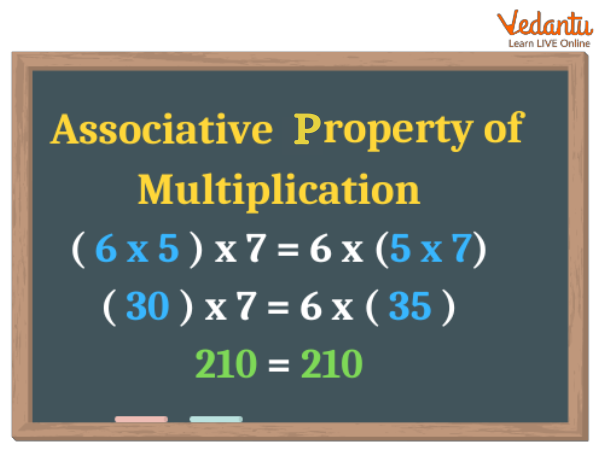 Vedantu
Learn LIVE Online

Associative Property of Multiplication

$(6 \times 5) \times 7 = 6 \times (5 \times 7)$

$(30) \times 7 = 6 \times (35)$

$210 = 210$